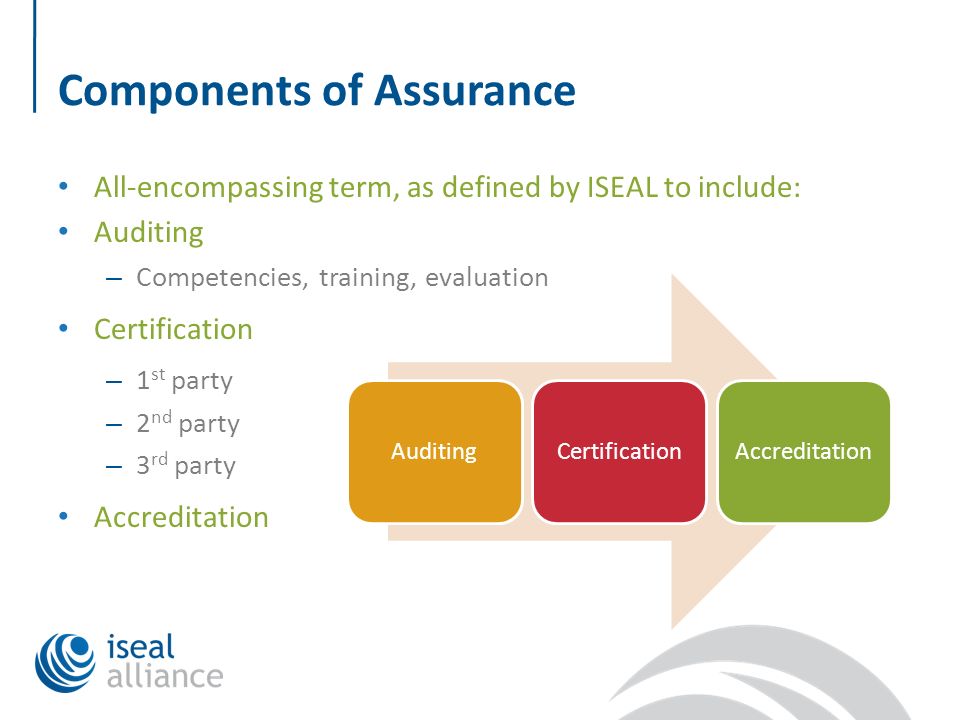 Components of Assurance

• All-encompassing term, as defined by ISEAL to include:
• Auditing
– Competencies, training, evaluation
• Certification
– $1^{st}$ party
– $2^{nd}$ party
– $3^{rd}$ party
• Accreditation

Auditing
Certification
Accreditation

iseal alliance